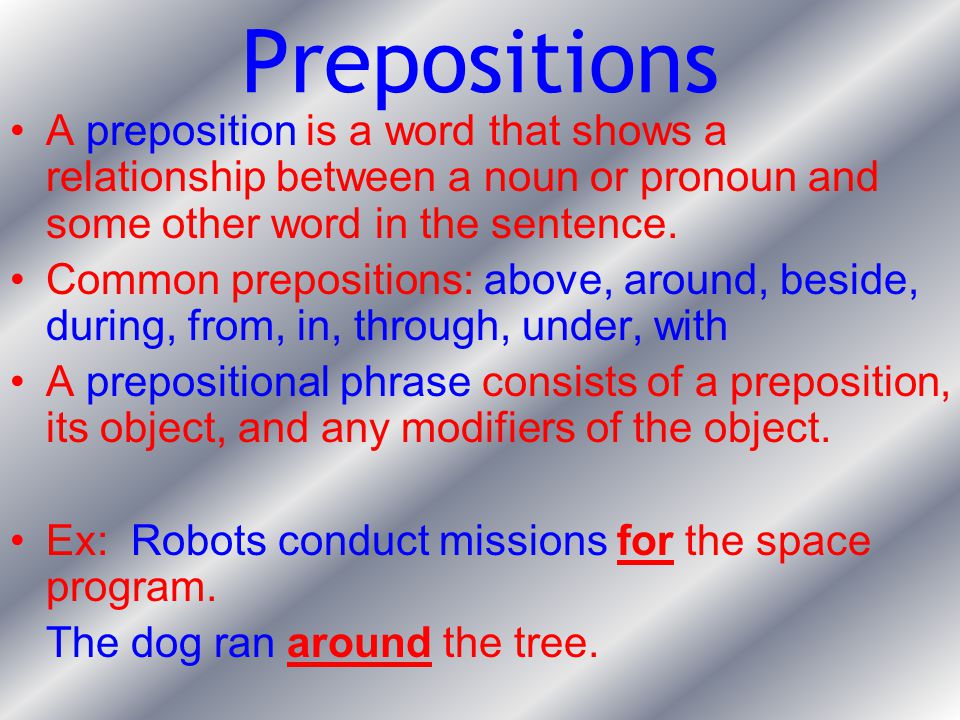 Prepositions

• A preposition is a word that shows a relationship between a noun or pronoun and some other word in the sentence.

• Common prepositions: above, around, beside, during, from, in, through, under, with

• A prepositional phrase consists of a preposition, its object, and any modifiers of the object.

• Ex: Robots conduct missions for the space program.

The dog ran around the tree.